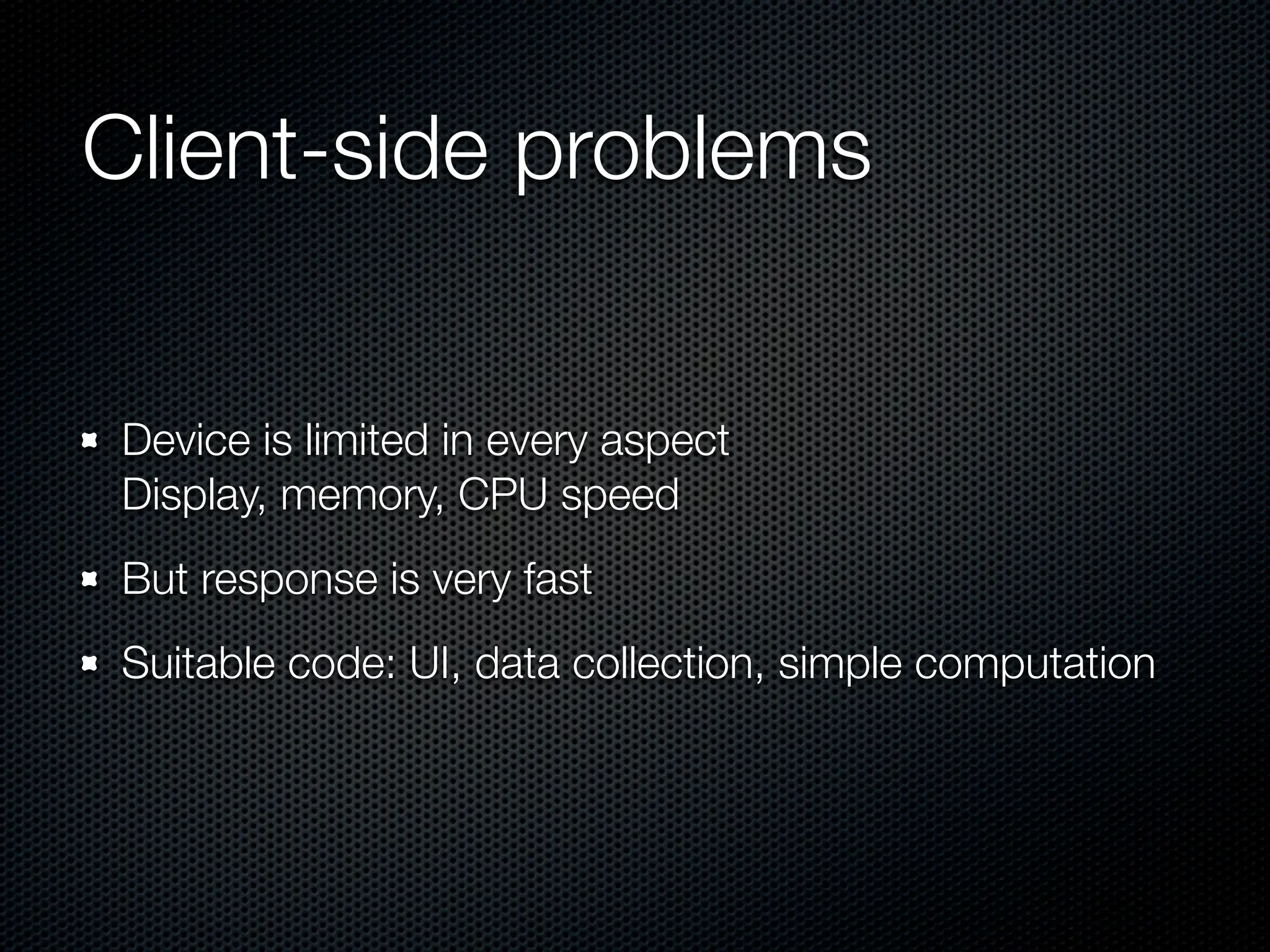 Client-side problems

- Device is limited in every aspect
  Display, memory, CPU speed
- But response is very fast
- Suitable code: UI, data collection, simple computation